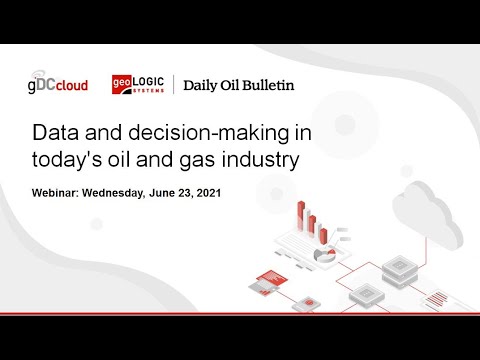 gDCcloud

geoLOGIC SYSTEMS | Daily Oil Bulletin

Data and decision-making in today's oil and gas industry

Webinar: Wednesday, June 23, 2021